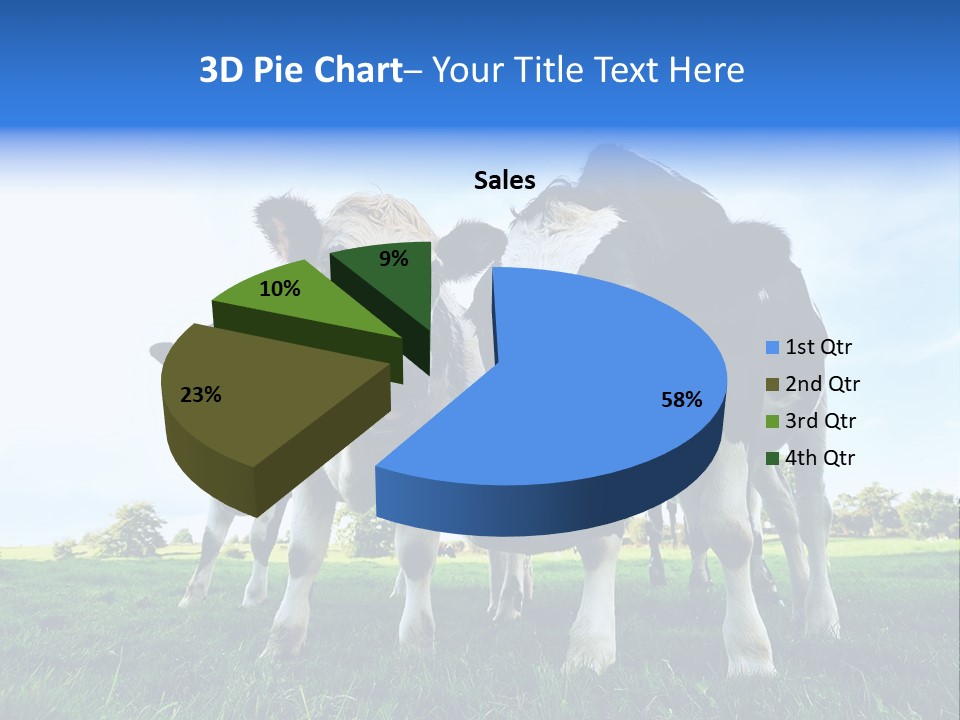 3D Pie Chart– Your Title Text Here

Sales

9%

10%

23%

58%

1st Qtr
2nd Qtr
3rd Qtr
4th Qtr